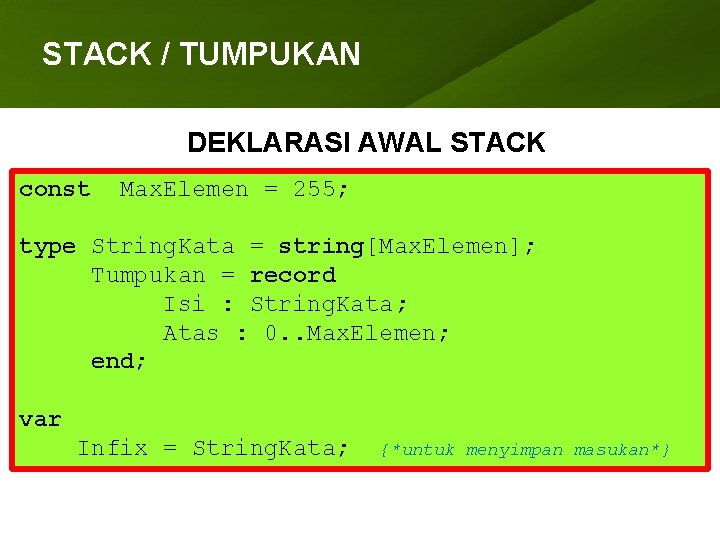 STACK / TUMPUKAN

DEKLARASI AWAL STACK

const MaxElemen = 255;

type StringKata = string[MaxElemen];
Tumpukan = record
Isi : StringKata;
Atas : 0..MaxElemen;
end;

var
Infix = StringKata; {*untuk menyimpan masukan*}